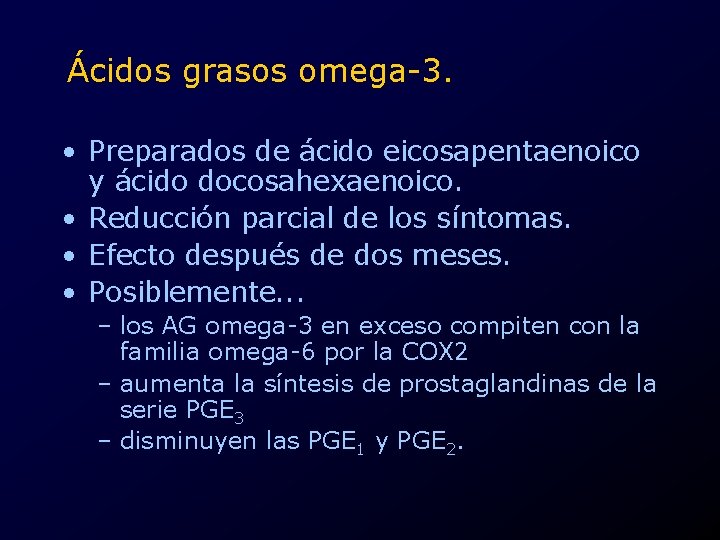 Ácidos grasos omega-3.

• Preparados de ácido eicosapentaenoico y ácido docosahexaenoico.
• Reducción parcial de los síntomas.
• Efecto después de dos meses.
• Posiblemente...
– los AG omega-3 en exceso compiten con la familia omega-6 por la COX2
– aumenta la síntesis de prostaglandinas de la serie $PGE_3$
– disminuyen las $PGE_1$ y $PGE_2$.